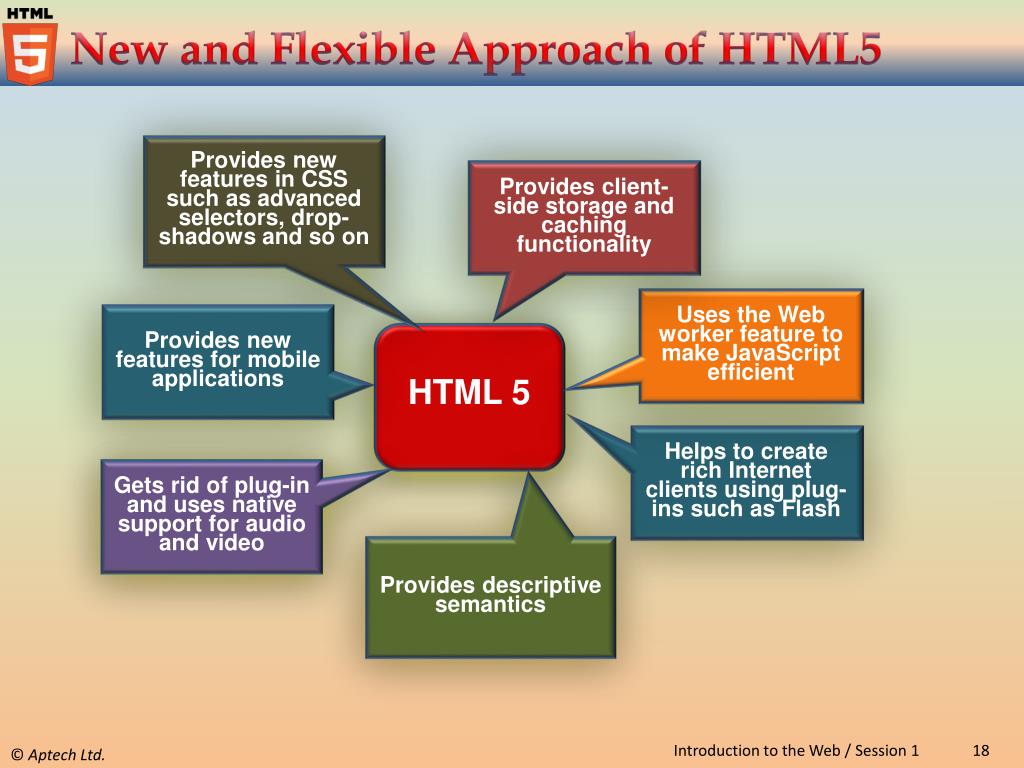 HTML
5
New and Flexible Approach of HTML5

Provides new features in CSS such as advanced selectors, drop-shadows and so on

Provides client-side storage and caching functionality

Provides new features for mobile applications

HTML 5

Uses the Web worker feature to make JavaScript efficient

Helps to create rich Internet clients using plug-ins such as Flash

Gets rid of plug-in and uses native support for audio and video

Provides descriptive semantics

© Aptech Ltd.

Introduction to the Web / Session 1

18